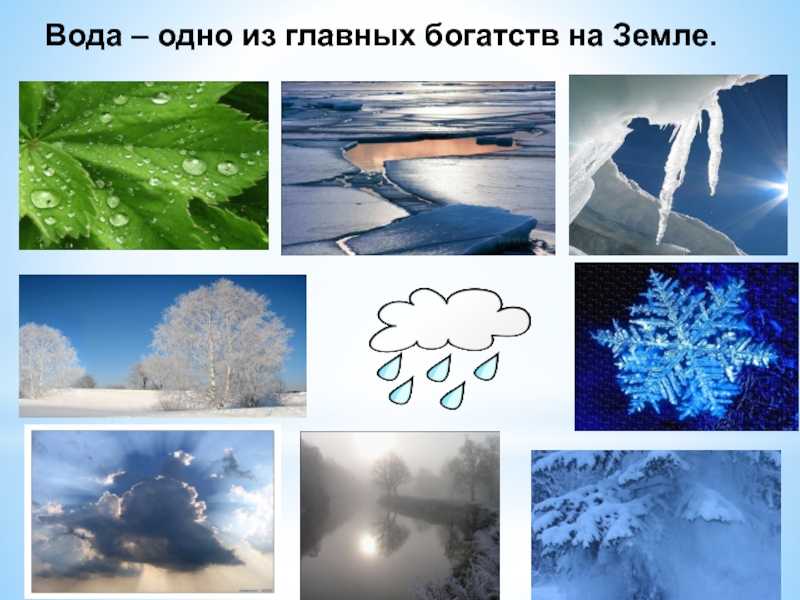 Вода – одно из главных богатств на Земле.